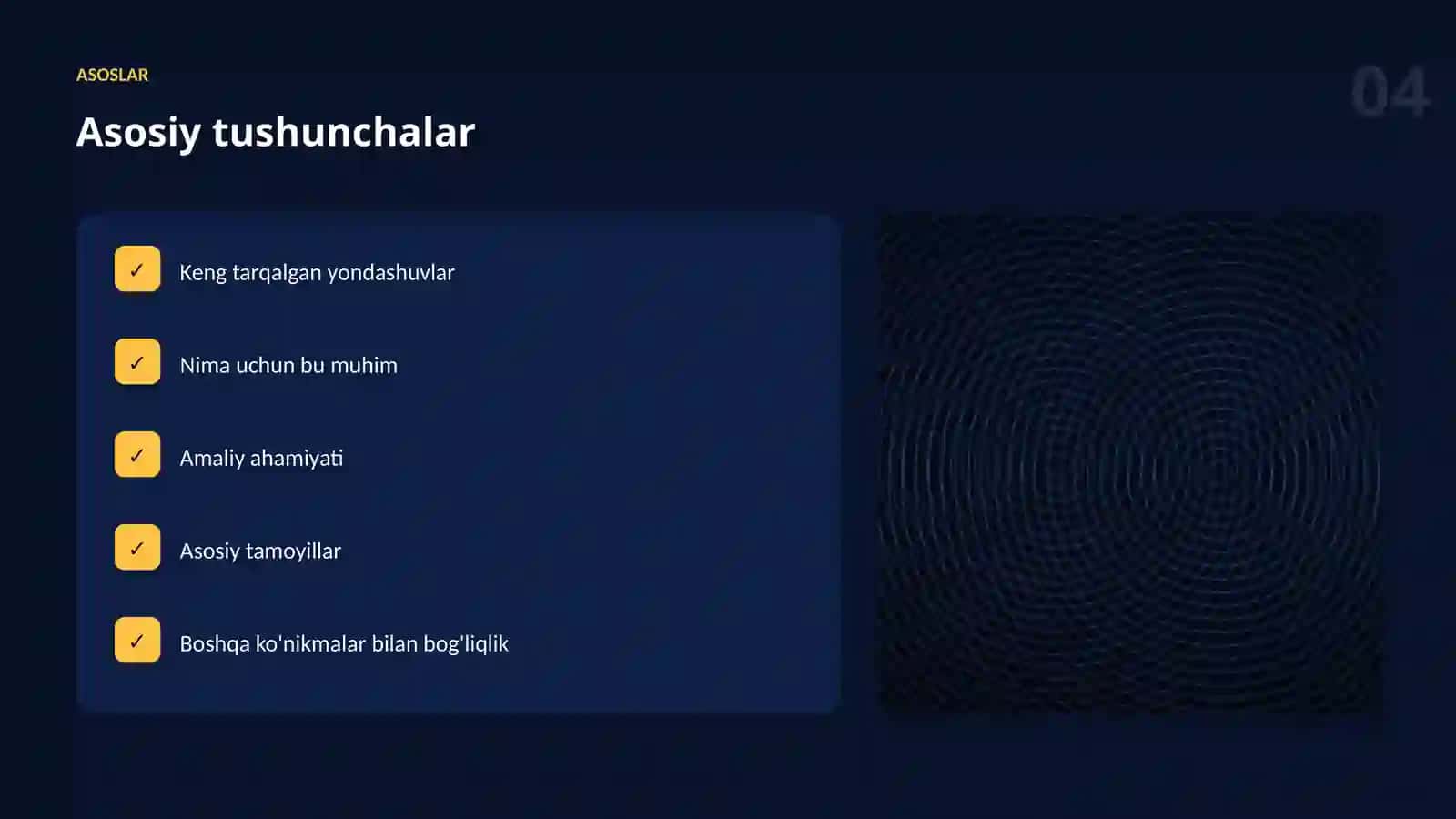 ASOSLAR

04

Asosiy tushunchalar

✓ Keng tarqalgan yondashuvlar

✓ Nima uchun bu muhim

✓ Amaliy ahamiyati

✓ Asosiy tamoyillar

✓ Boshqa ko'nikmalar bilan bog'liqlik